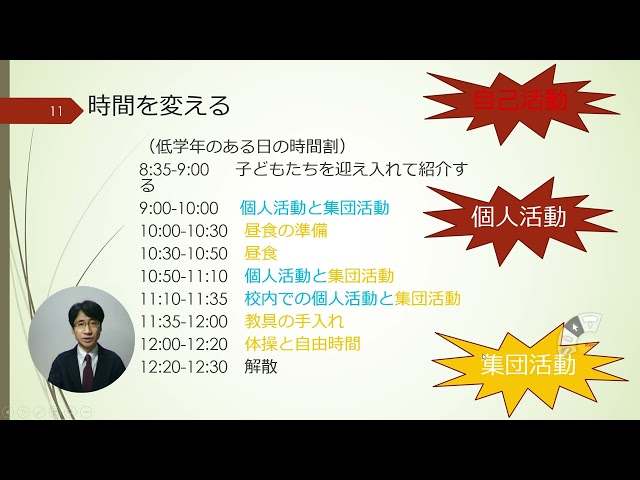 11

時間を変える

（低学年のある日の時間割）

8:35-9:00　子どもたちを迎え入れて紹介する
9:00-10:00　個人活動と集団活動
10:00-10:30　昼食の準備
10:30-10:50　昼食
10:50-11:10　個人活動と集団活動
11:10-11:35　校内での個人活動と集団活動
11:35-12:00　教具の手入れ
12:00-12:20　体操と自由時間
12:20-12:30　解散

自己活動

個人活動

集団活動